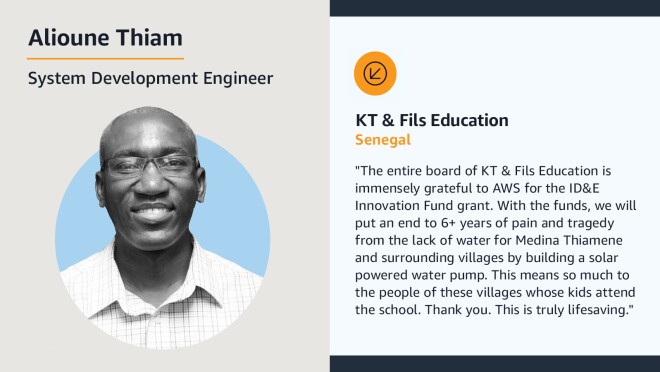 Alioune Thiam

System Development Engineer

KT & Fils Education

Senegal

"The entire board of KT & Fils Education is immensely grateful to AWS for the ID&E Innovation Fund grant. With the funds, we will put an end to 6+ years of pain and tragedy from the lack of water for Medina Thiamene and surrounding villages by building a solar powered water pump. This means so much to the people of these villages whose kids attend the school. Thank you. This is truly lifesaving."